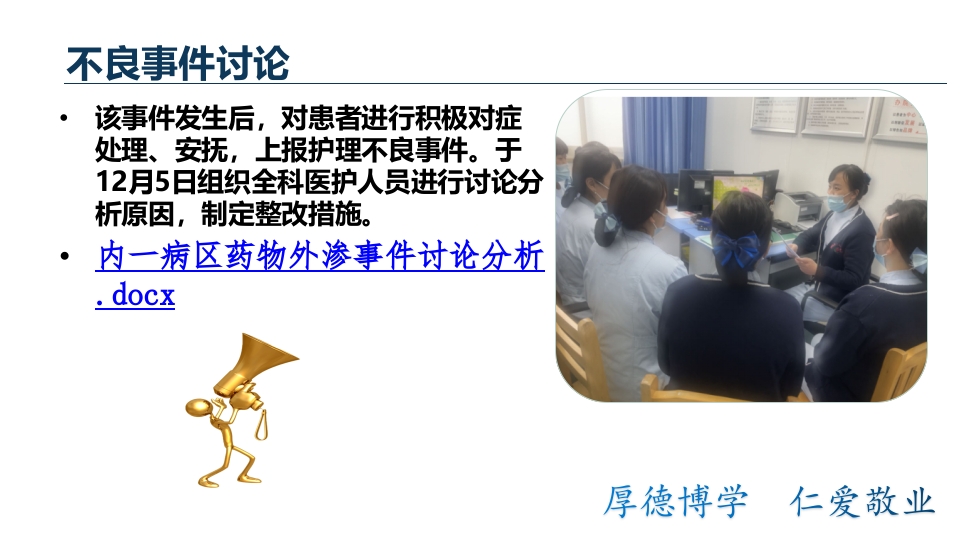 不良事件讨论

• 该事件发生后，对患者进行积极对症处理、安抚，上报护理不良事件。于12月5日组织全科医护人员进行讨论分析原因，制定整改措施。

• 内一病区药物外渗事件讨论分析.docx

厚德博学　仁爱敬业